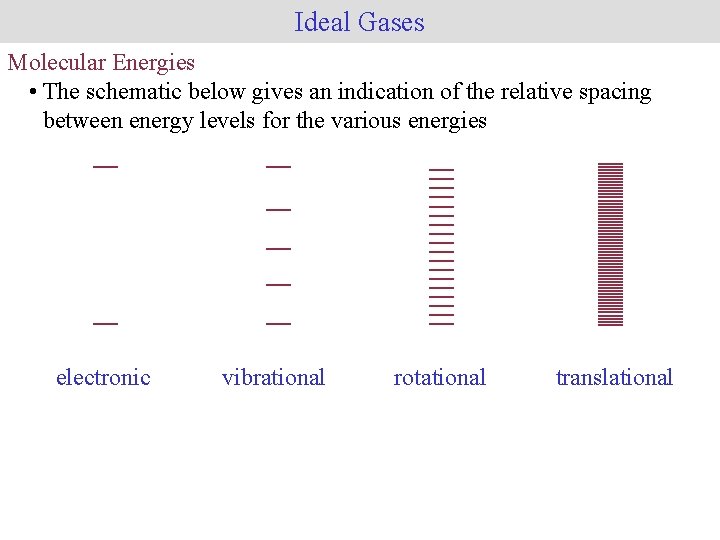 Ideal Gases

Molecular Energies

• The schematic below gives an indication of the relative spacing between energy levels for the various energies

electronic

vibrational

rotational

translational